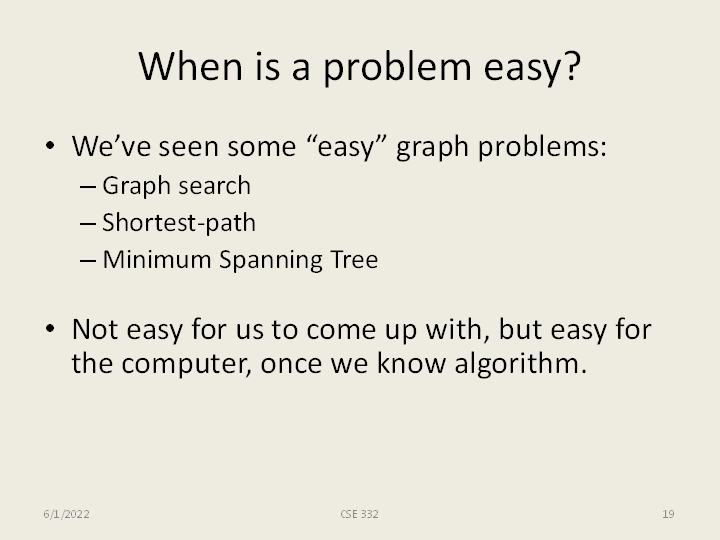 When is a problem easy?

• We've seen some "easy" graph problems:
– Graph search
– Shortest-path
– Minimum Spanning Tree

• Not easy for us to come up with, but easy for the computer, once we know algorithm.

6/1/2022

CSE 332

19